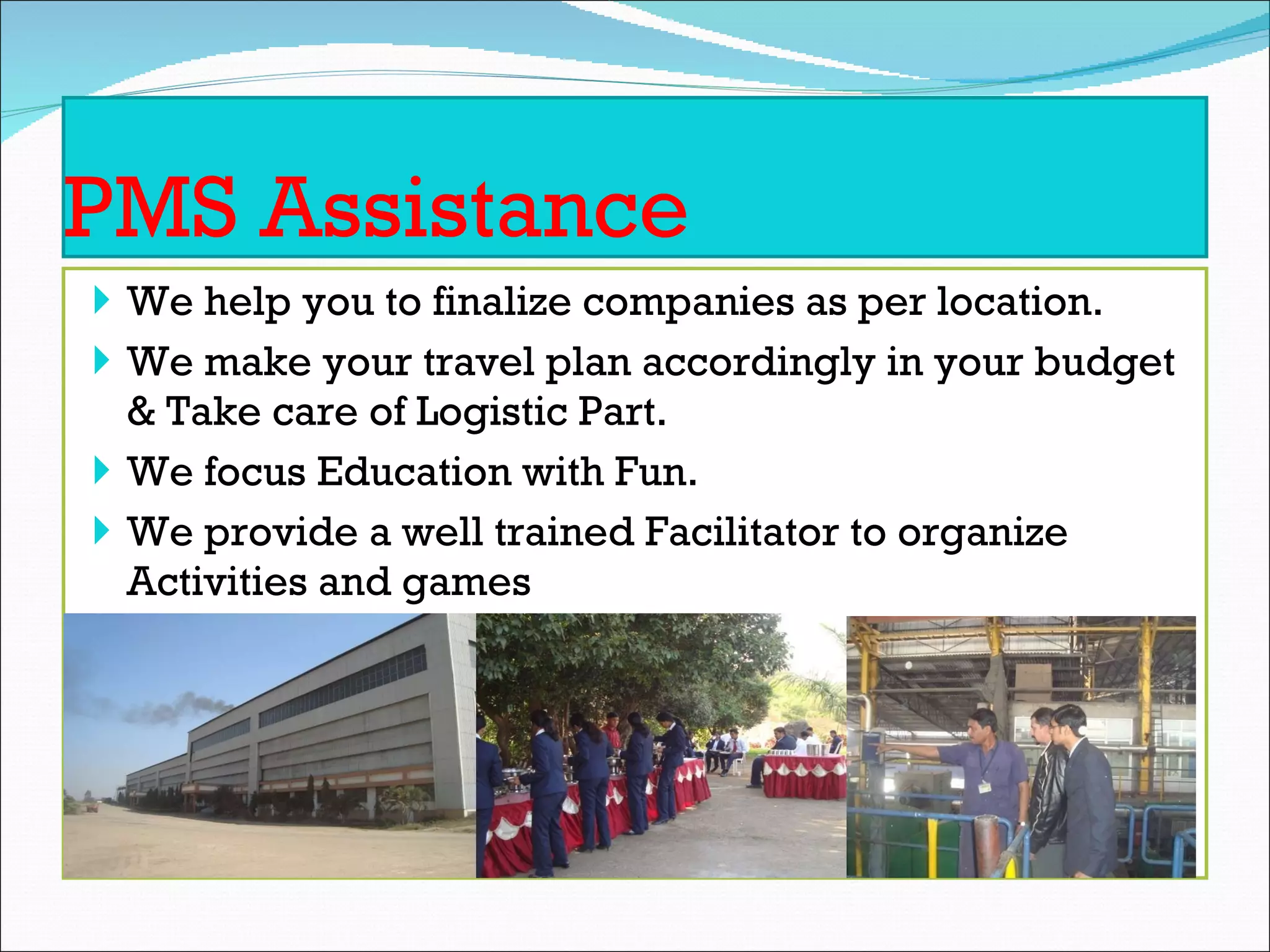 PMS Assistance

We help you to finalize companies as per location.

We make your travel plan accordingly in your budget & Take care of Logistic Part.

We focus Education with Fun.

We provide a well trained Facilitator to organize Activities and games